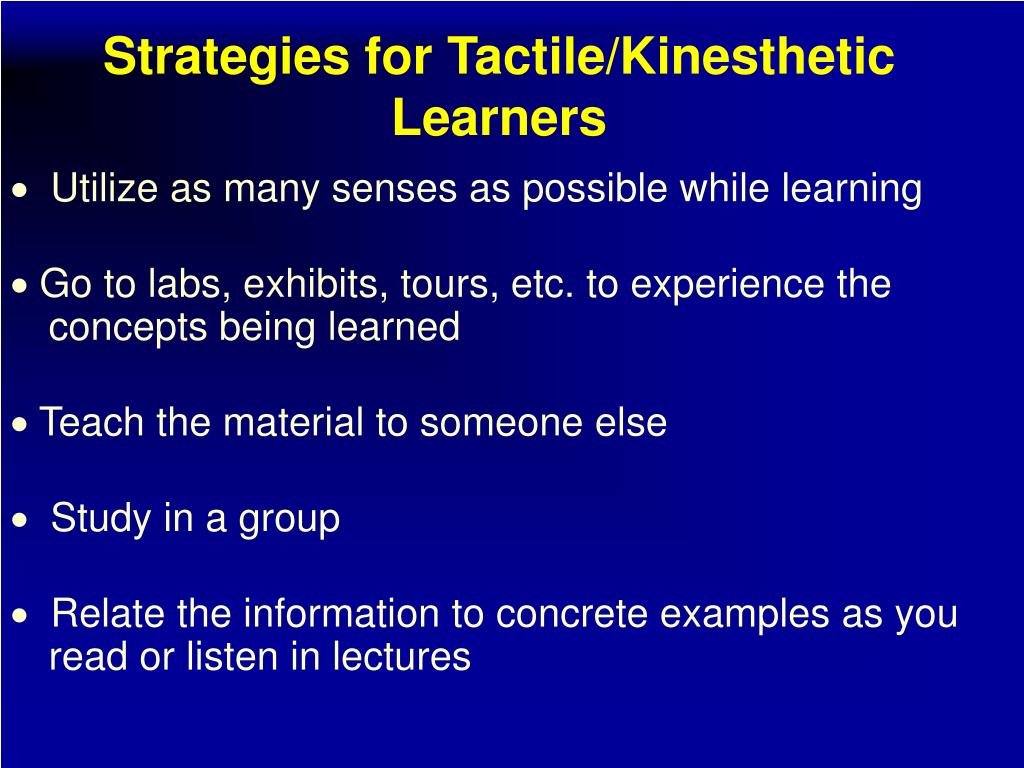 Strategies for Tactile/Kinesthetic Learners

• Utilize as many senses as possible while learning

• Go to labs, exhibits, tours, etc. to experience the concepts being learned

• Teach the material to someone else

• Study in a group

• Relate the information to concrete examples as you read or listen in lectures